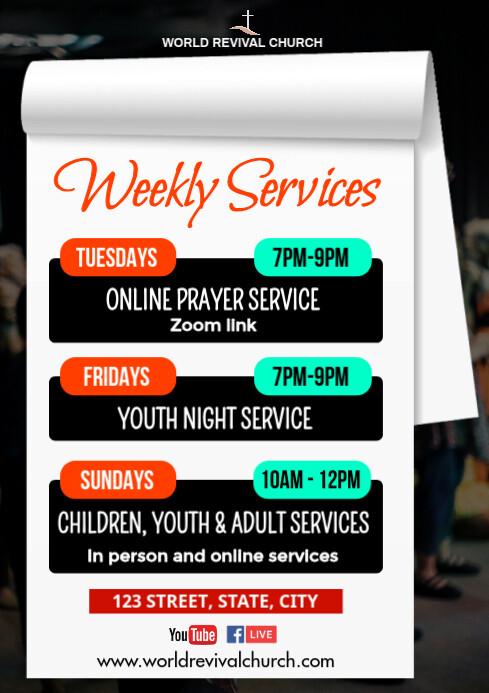 WORLD REVIVAL CHURCH

Weekly Services

TUESDAYS
7PM-9PM
ONLINE PRAYER SERVICE
Zoom link

FRIDAYS
7PM-9PM
YOUTH NIGHT SERVICE

SUNDAYS
10AM - 12PM
CHILDREN, YOUTH & ADULT SERVICES
In person and online services

123 STREET, STATE, CITY

YouTube f LIVE

www.worldrevivalchurch.com